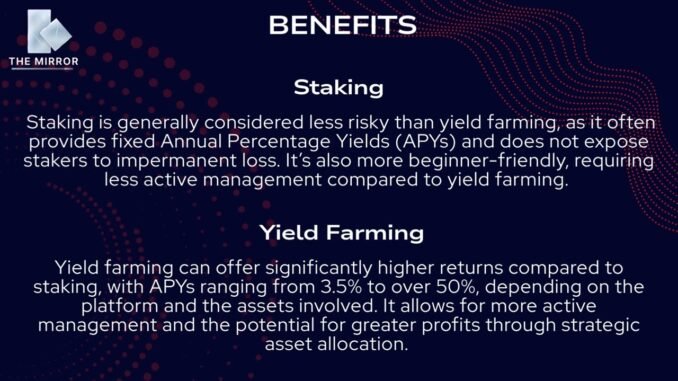 THE MIRROR

BENEFITS

Staking

Staking is generally considered less risky than yield farming, as it often provides fixed Annual Percentage Yields (APYs) and does not expose stakers to impermanent loss. It's also more beginner-friendly, requiring less active management compared to yield farming.

Yield Farming

Yield farming can offer significantly higher returns compared to staking, with APYs ranging from 3.5% to over 50%, depending on the platform and the assets involved. It allows for more active management and the potential for greater profits through strategic asset allocation.